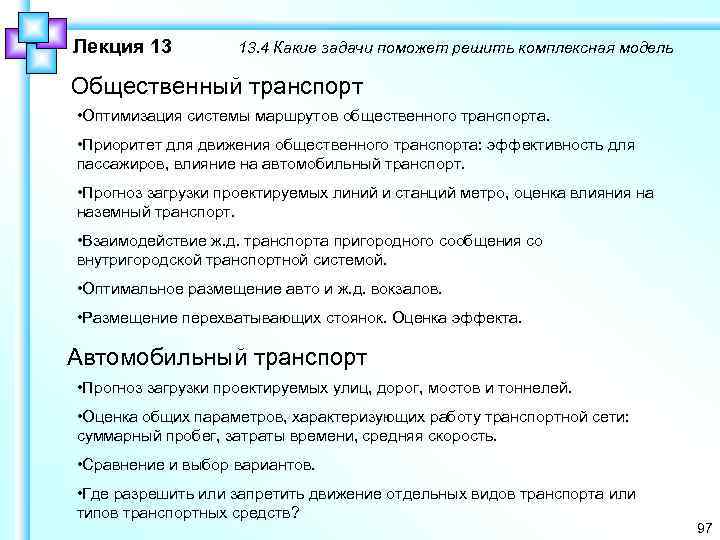 Лекция 13

13.4 Какие задачи поможет решить комплексная модель

Общественный транспорт

•Оптимизация системы маршрутов общественного транспорта.

•Приоритет для движения общественного транспорта: эффективность для пассажиров, влияние на автомобильный транспорт.

•Прогноз загрузки проектируемых линий и станций метро, оценка влияния на наземный транспорт.

•Взаимодействие ж.д. транспорта пригородного сообщения со внутригородской транспортной системой.

•Оптимальное размещение авто и ж.д. вокзалов.

•Размещение перехватывающих стоянок. Оценка эффекта.

Автомобильный транспорт

•Прогноз загрузки проектируемых улиц, дорог, мостов и тоннелей.

•Оценка общих параметров, характеризующих работу транспортной сети: суммарный пробег, затраты времени, средняя скорость.

•Сравнение и выбор вариантов.

•Где разрешить или запретить движение отдельных видов транспорта или типов транспортных средств?

97